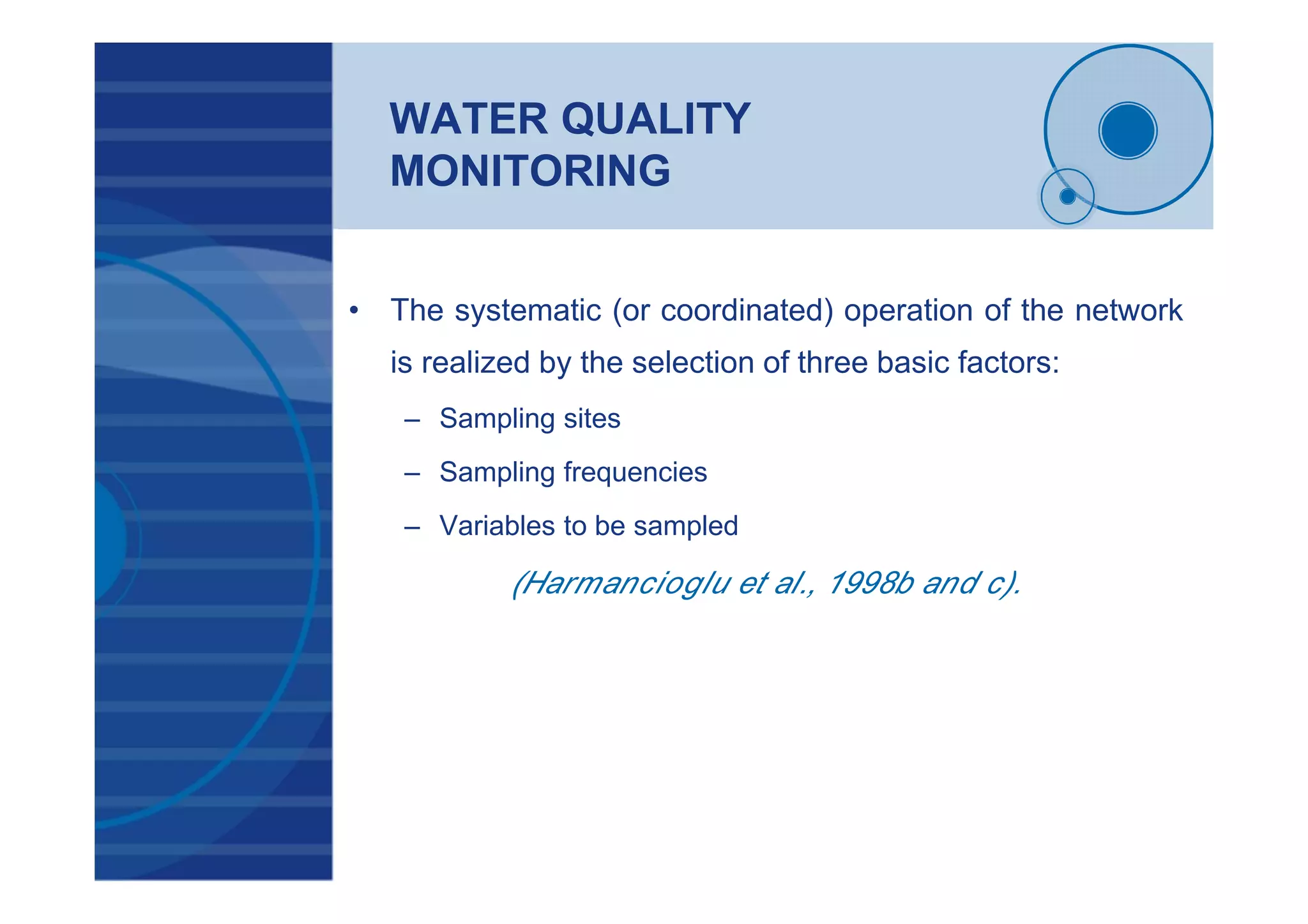 WATER QUALITY MONITORING

• The systematic (or coordinated) operation of the network is realized by the selection of three basic factors:

– Sampling sites

– Sampling frequencies

– Variables to be sampled

(Harmancioglu et al., 1998b and c).